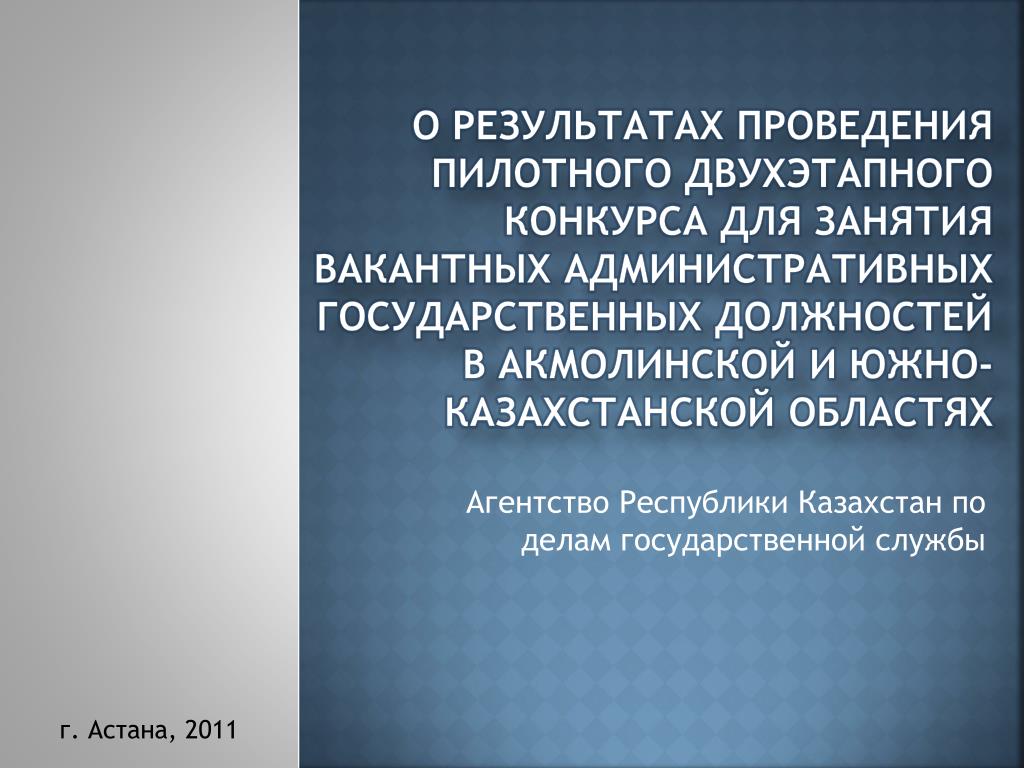 О РЕЗУЛЬТАТАХ ПРОВЕДЕНИЯ ПИЛОТНОГО ДВУХЭТАПНОГО КОНКУРСА ДЛЯ ЗАНЯТИЯ ВАКАНТНЫХ АДМИНИСТРАТИВНЫХ ГОСУДАРСТВЕННЫХ ДОЛЖНОСТЕЙ В АКМОЛИНСКОЙ И ЮЖНО-КАЗАХСТАНСКОЙ ОБЛАСТЯХ

Агентство Республики Казахстан по делам государственной службы

г. Астана, 2011